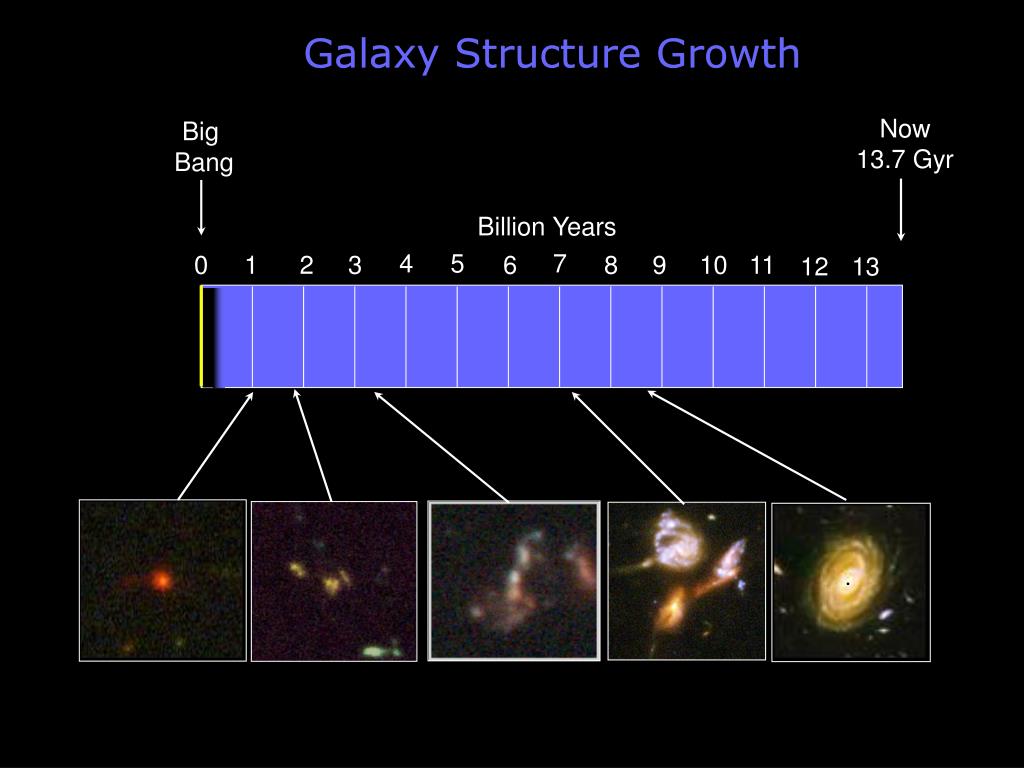 Galaxy Structure Growth

Big Bang

Now 13.7 Gyr

Billion Years

0 1 2 3 4 5 6 7 8 9 10 11 12 13